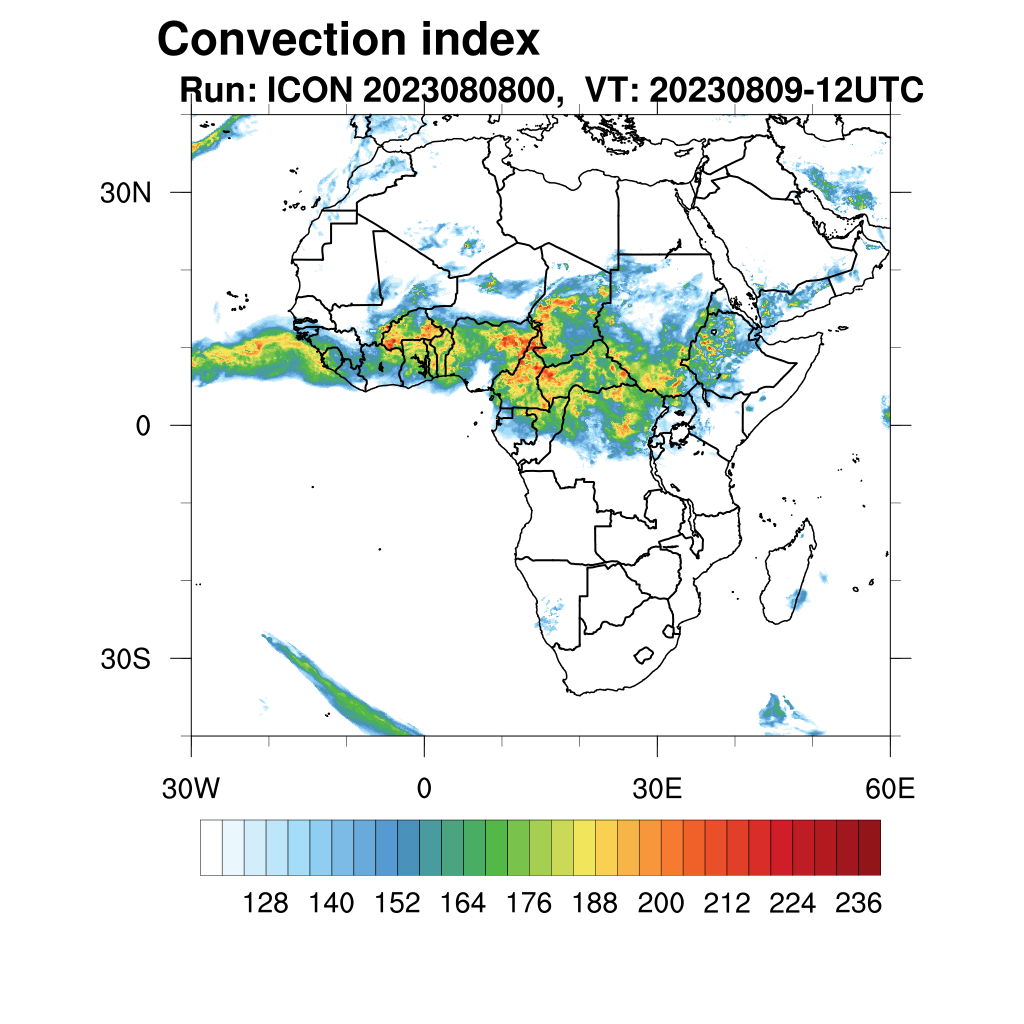 Convection index
Run: ICON 2023080800, VT: 20230809-12UTC

30N
0
30S

30W
0
30E
60E

128 140 152 164 176 188 200 212 224 236